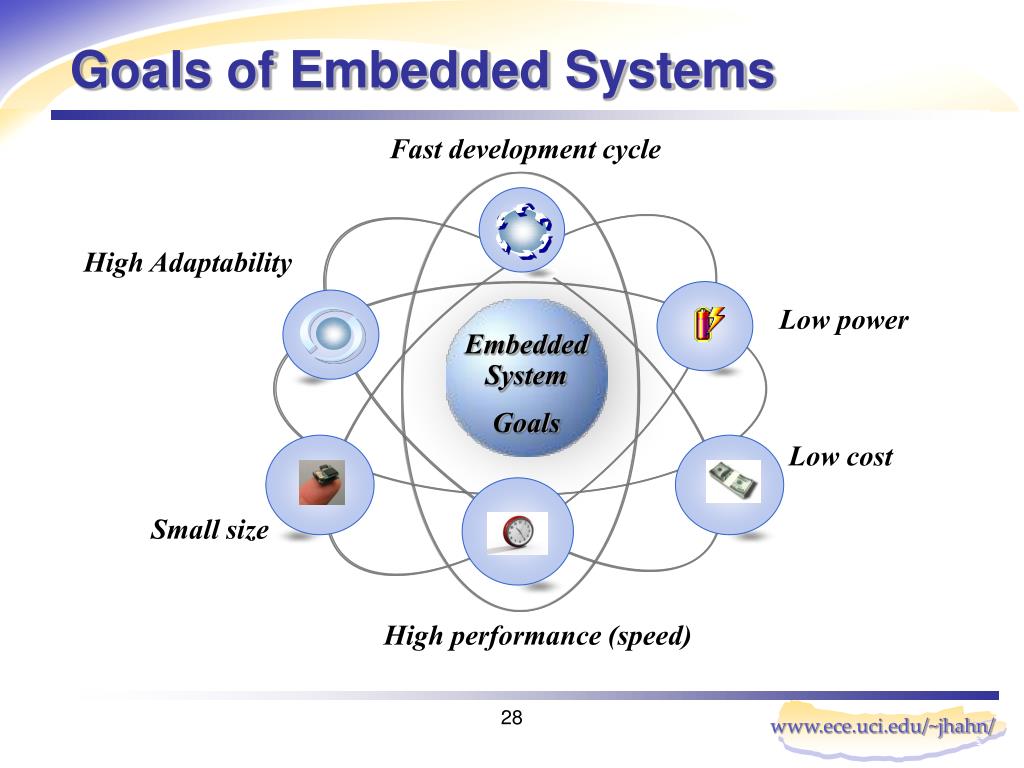 Goals of Embedded Systems

Fast development cycle

High Adaptability

Low power

Embedded System

Goals

Low cost

Small size

High performance (speed)

28

www.ece.uci.edu/~jhahn/